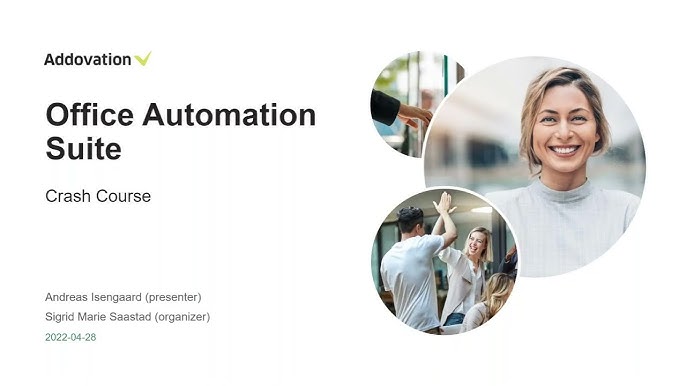 Addovation

Office Automation Suite

Crash Course

Andreas Isengaard (presenter)
Sigrid Marie Saastad (organizer)
2022-04-28